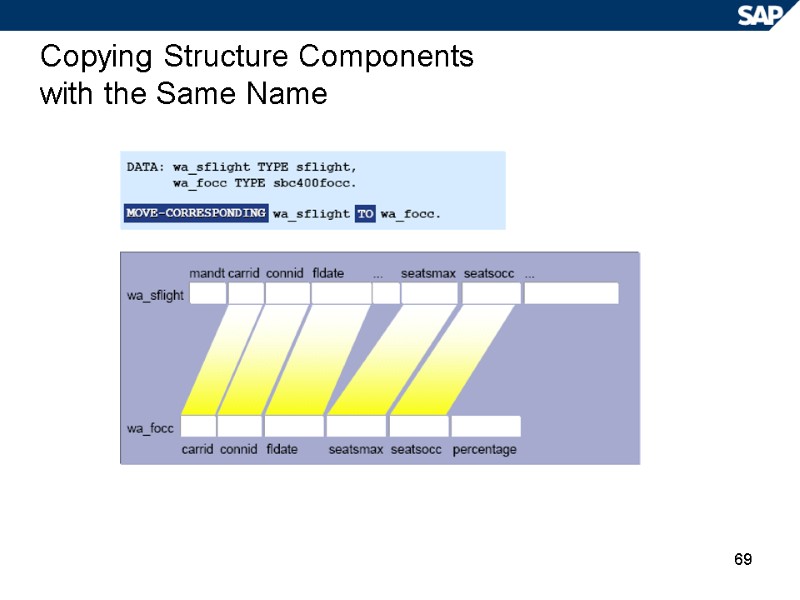 SAP

Copying Structure Components with the Same Name

DATA: wa_sflight TYPE sflight,
      wa_focc TYPE sbc400focc.

MOVE-CORRESPONDING wa_sflight TO wa_focc.

mandt carrid connid fldate ... seatsmax seatsocc ...

wa_sflight

wa_focc

carrid connid fldate seatsmax seatsocc percentage

69